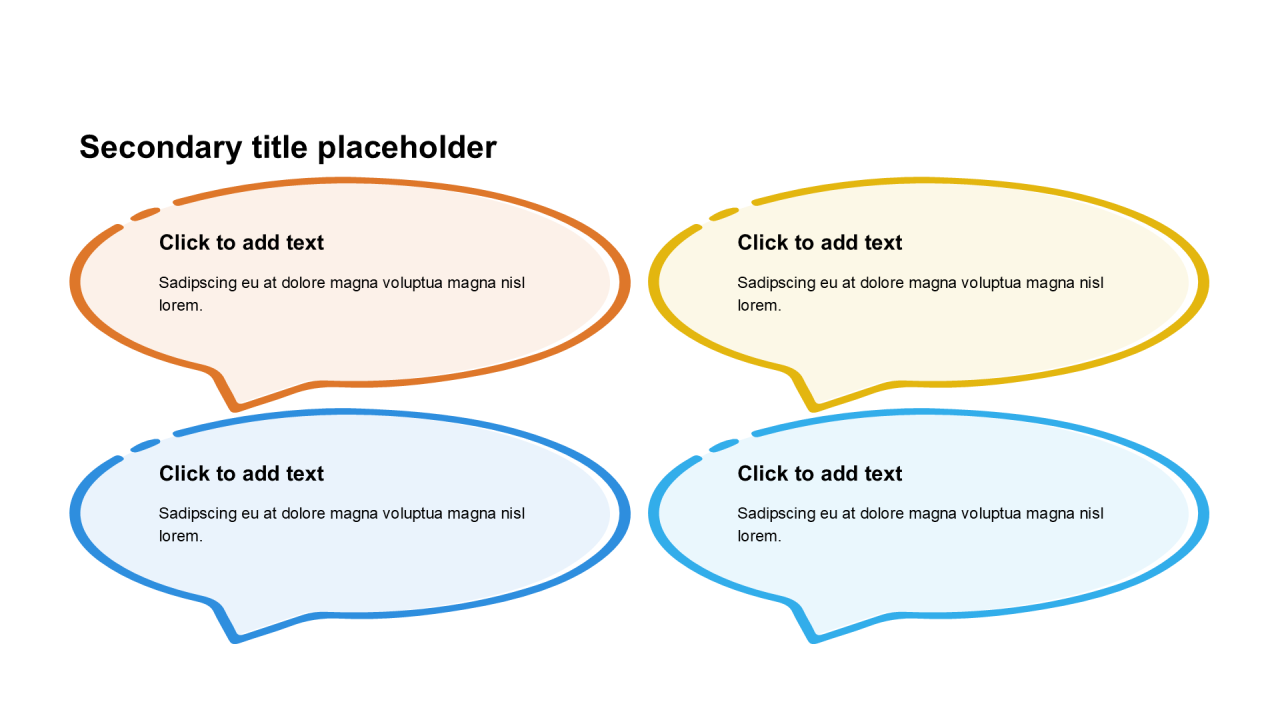 Secondary title placeholder

Click to add text

Sadipscing eu at dolore magna voluptua magna nisl lorem.

Click to add text

Sadipscing eu at dolore magna voluptua magna nisl lorem.

Click to add text

Sadipscing eu at dolore magna voluptua magna nisl lorem.

Click to add text

Sadipscing eu at dolore magna voluptua magna nisl lorem.